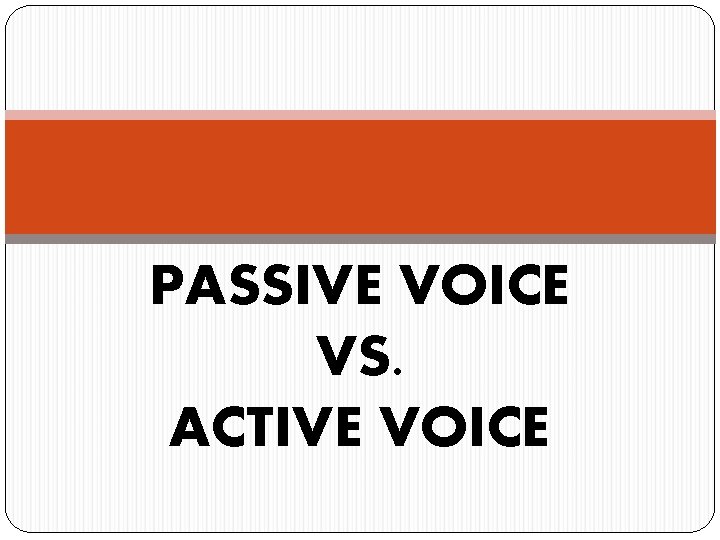 PASSIVE VOICE
VS.
ACTIVE VOICE